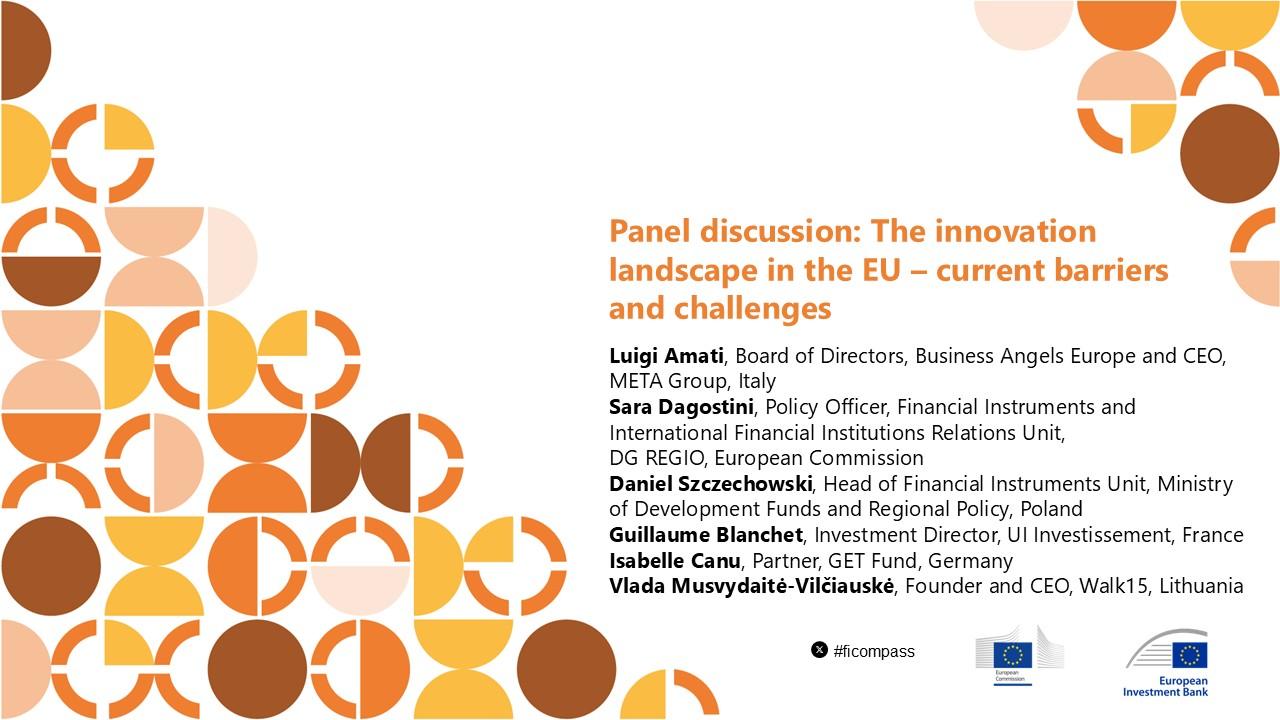 Panel discussion: The innovation landscape in the EU – current barriers and challenges

Luigi Amati, Board of Directors, Business Angels Europe and CEO, META Group, Italy
Sara Dagostini, Policy Officer, Financial Instruments and International Financial Institutions Relations Unit, DG REGIO, European Commission
Daniel Szczechowski, Head of Financial Instruments Unit, Ministry of Development Funds and Regional Policy, Poland
Guillaume Blanchet, Investment Director, UI Investissement, France
Isabelle Canu, Partner, GET Fund, Germany
Vlada Musvydaitė-Vilčiauskė, Founder and CEO, Walk15, Lithuania

#ficompass

European Commission

European Investment Bank